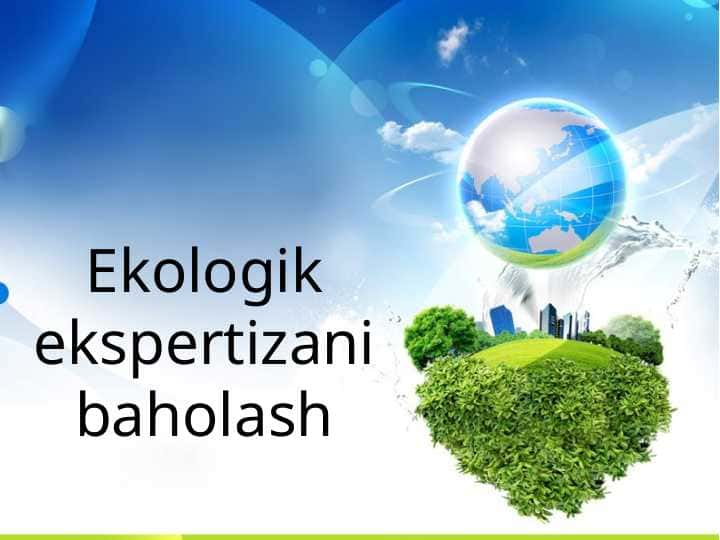 Ekologik ekspertizani baholash